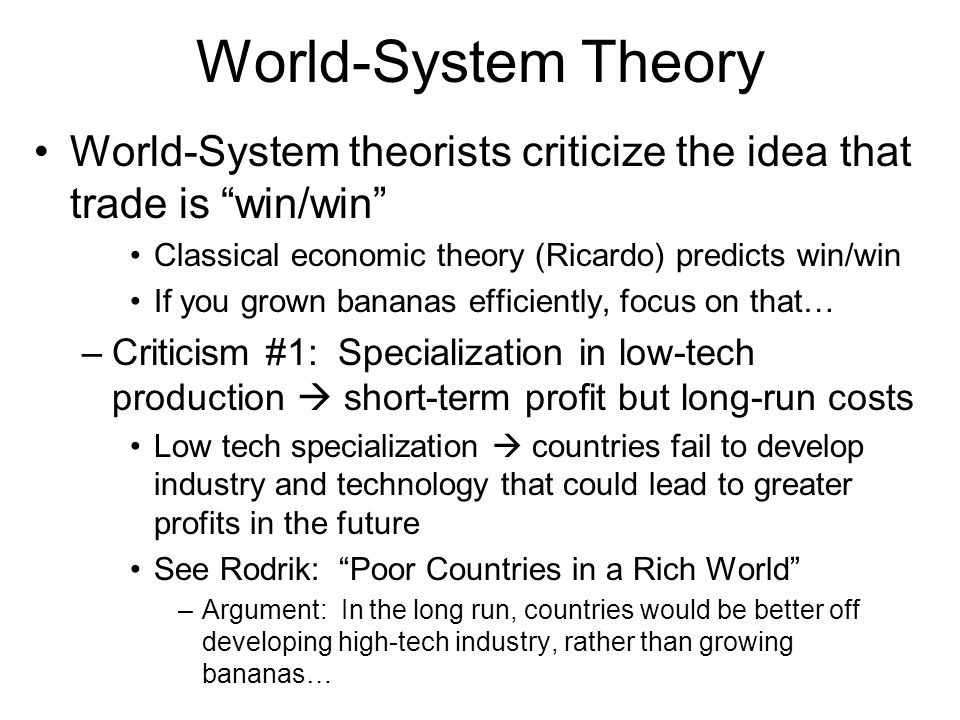 World-System Theory

• World-System theorists criticize the idea that trade is “win/win”

• Classical economic theory (Ricardo) predicts win/win

• If you grown bananas efficiently, focus on that…

– Criticism #1: Specialization in low-tech production → short-term profit but long-run costs

• Low tech specialization → countries fail to develop industry and technology that could lead to greater profits in the future

• See Rodrik: “Poor Countries in a Rich World”

– Argument: In the long run, countries would be better off developing high-tech industry, rather than growing bananas…